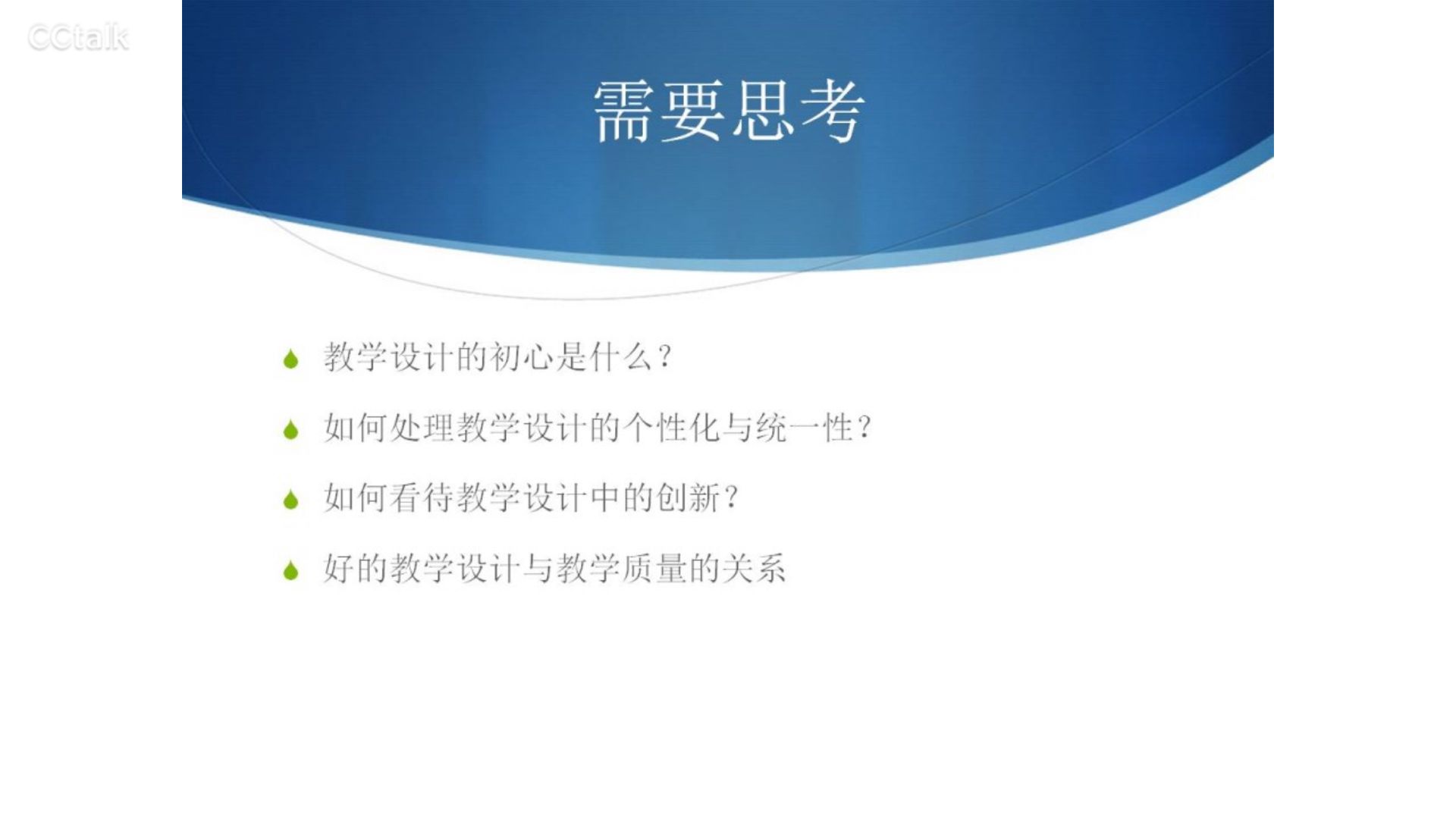 CCtalk

需要思考

教学设计的初心是什么？

如何处理教学设计的个性化与统一性？

如何看待教学设计中的创新？

好的教学设计与教学质量的关系